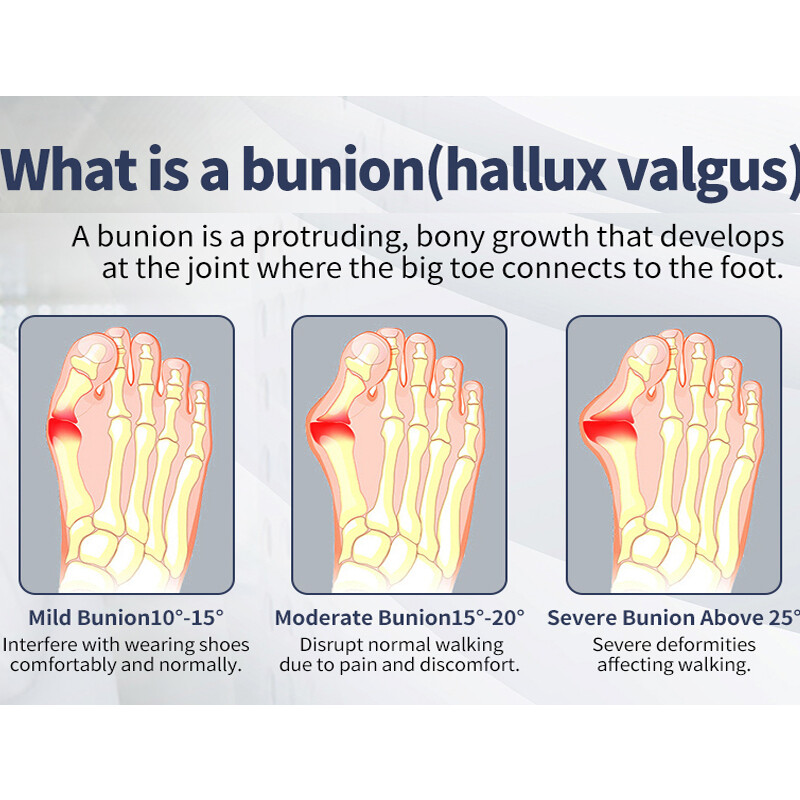 What is a bunion(hallux valgus)

A bunion is a protruding, bony growth that develops at the joint where the big toe connects to the foot.

Mild Bunion10°-15°
Interfere with wearing shoes comfortably and normally.

Moderate Bunion15°-20°
Disrupt normal walking due to pain and discomfort.

Severe Bunion Above 25°
Severe deformities affecting walking.